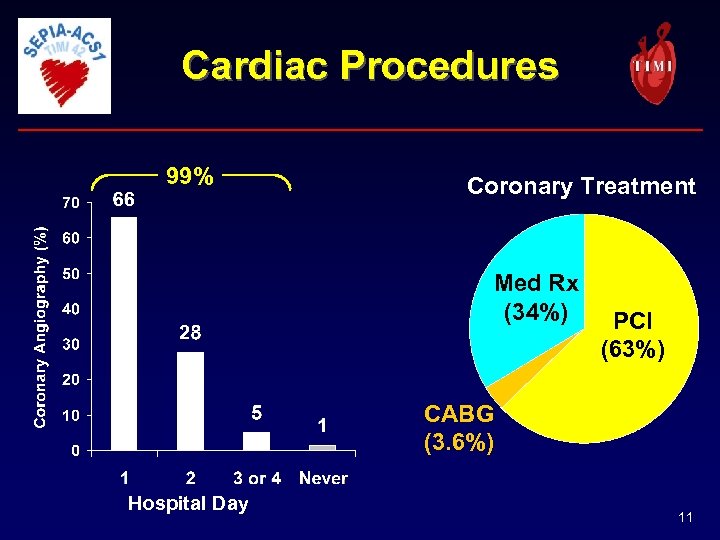 SEPIA-ACS1 TIMI 42

Cardiac Procedures

TIMI

99%

Coronary Angiography (%)

70
60
50
40
30
20
10
0

66
28
5
1

1
2
3 or 4
Never

Hospital Day

Coronary Treatment

Med Rx (34%)

PCI (63%)

CABG (3.6%)

11